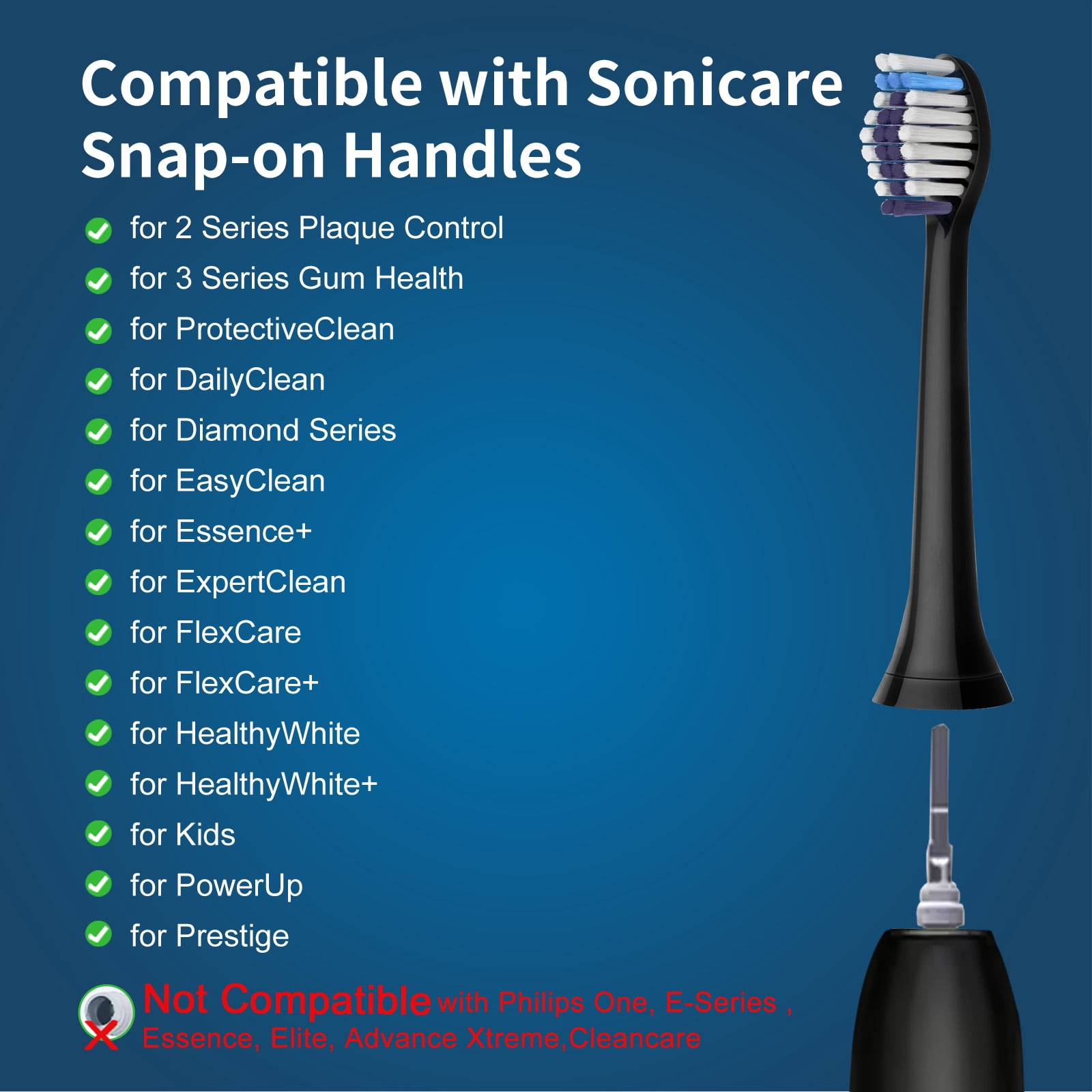 Compatible with Sonicare Snap-on Handles

for 2 Series Plaque Control
for 3 Series Gum Health
for ProtectiveClean
for DailyClean
for Diamond Series
for EasyClean
for Essence+
for ExpertClean
for FlexCare
for FlexCare+
for HealthyWhite
for HealthyWhite+
for Kids
for PowerUp
for Prestige

Not Compatible with Philips One, E-Series , Essence, Elite, Advance Xtreme,Cleancare